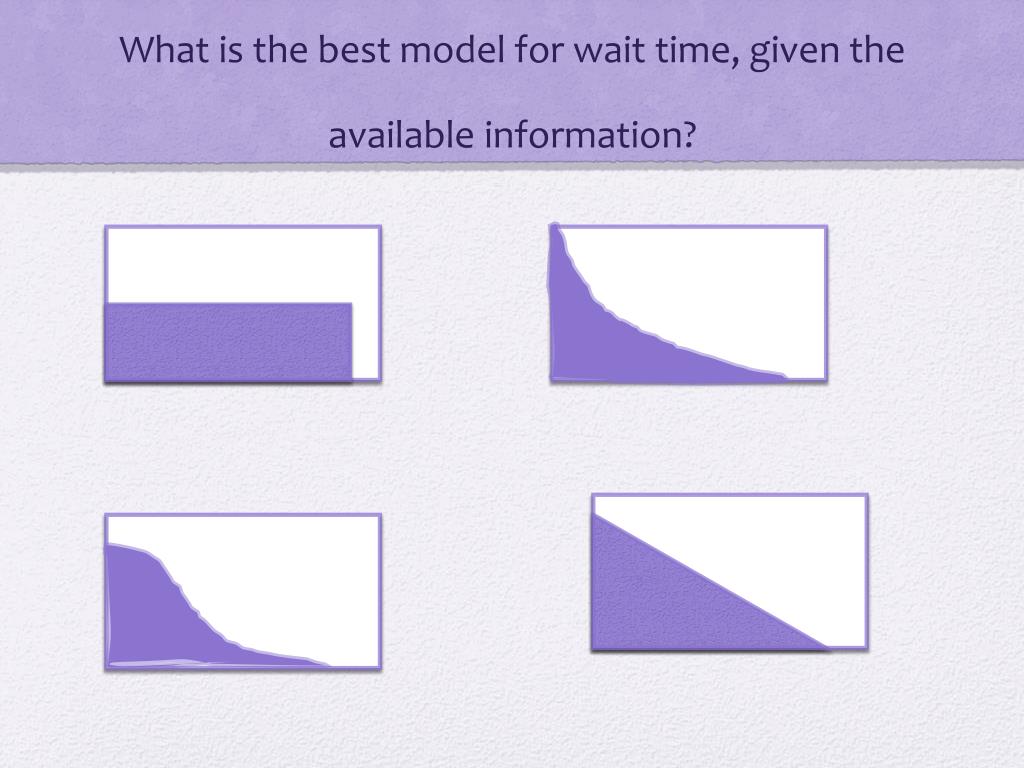 What is the best model for wait time, given the available information?